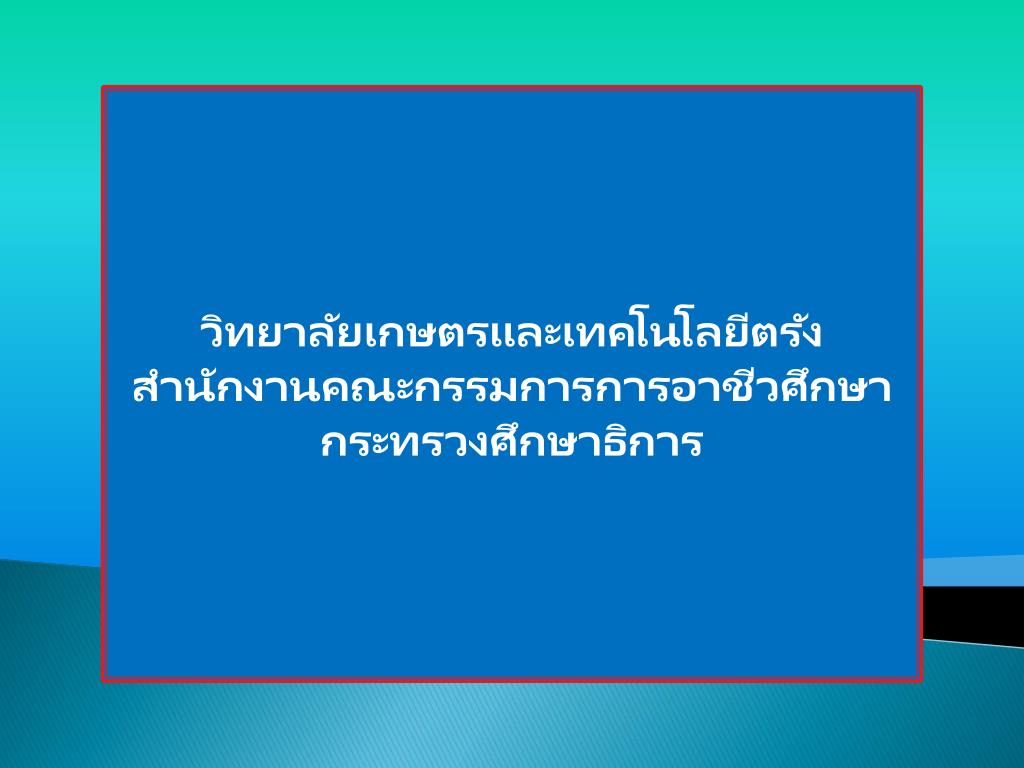 วิทยาลัยเกษตรและเทคโนโลยีตรัง
สำนักงานคณะกรรมการการอาชีวศึกษา
กระทรวงศึกษาธิการ